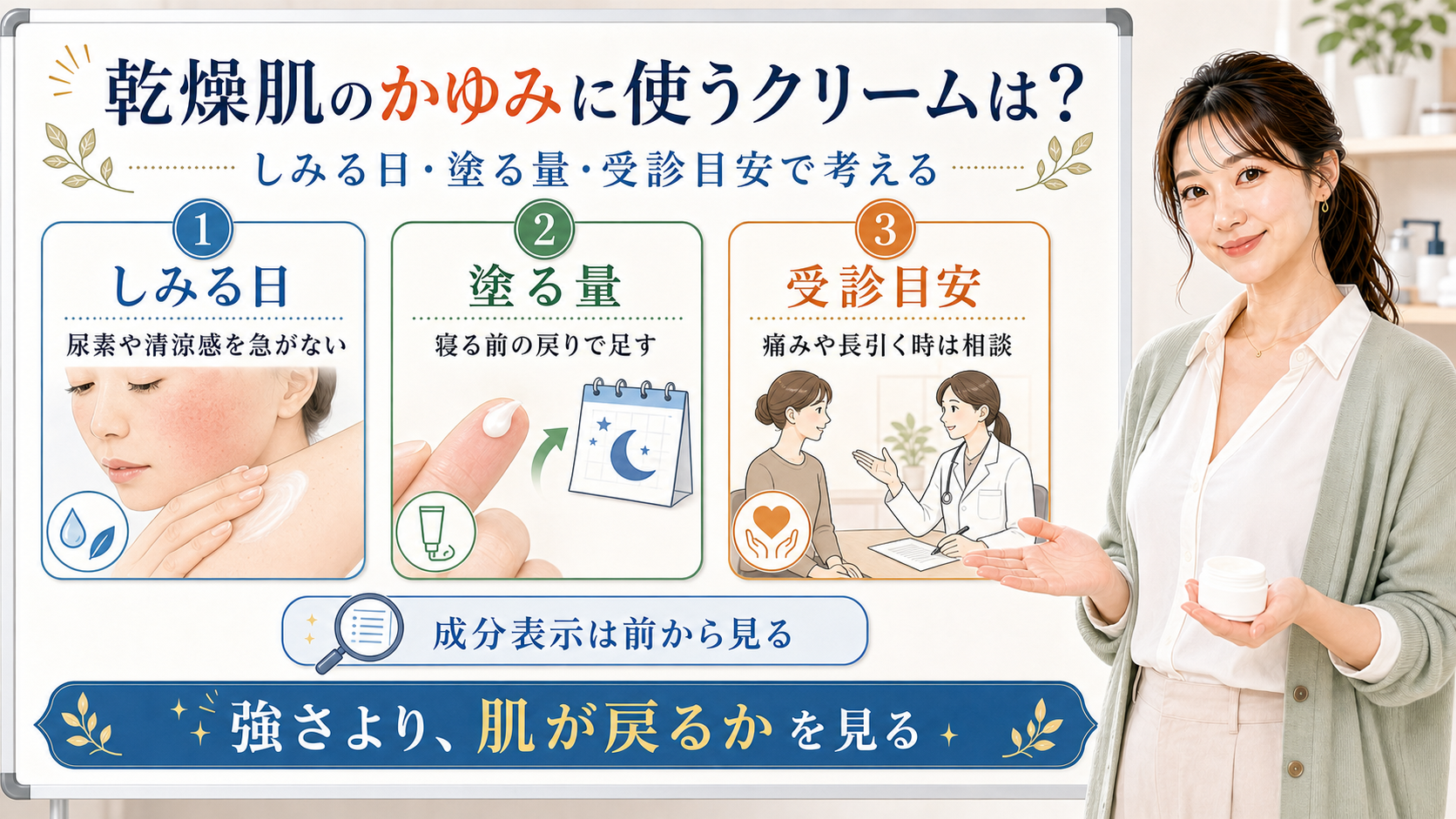 乾燥肌のかゆみに使うクリームは?

しみる日・塗る量・受診目安で考える

1
しみる日
尿素や清涼感を急がない

2
塗る量
寝る前の戻りで足す

3
受診目安
痛みや長引く時は相談

成分表示は前から見る

強さより、肌が戻るかを見る